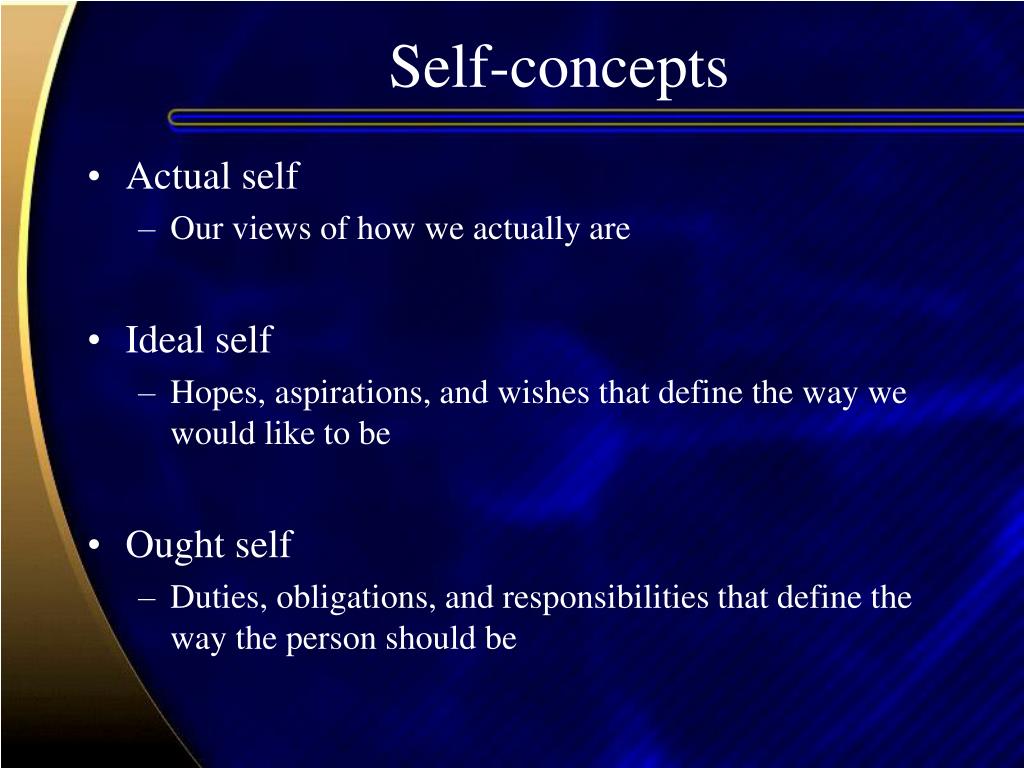 Self-concepts

• Actual self
– Our views of how we actually are

• Ideal self
– Hopes, aspirations, and wishes that define the way we would like to be

• Ought self
– Duties, obligations, and responsibilities that define the way the person should be